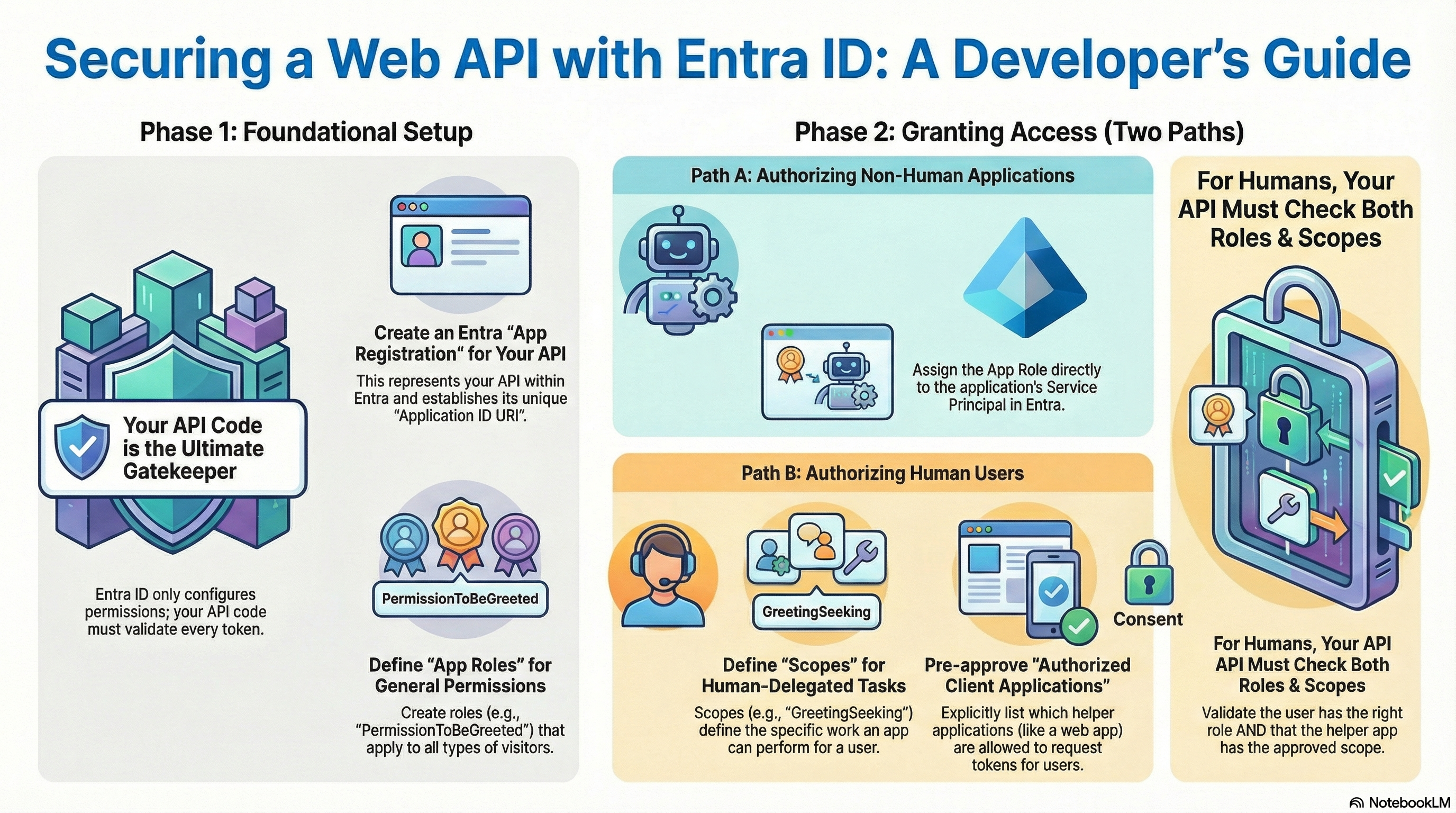 Securing a Web API with Entra ID: A Developer's Guide

Phase 1: Foundational Setup

Your API Code is the Ultimate Gatekeeper

Entra ID only configures permissions; your API code must validate every token.

Create an Entra "App Registration" for Your API

This represents your API within Entra and establishes its unique "Application ID URI".

PermissionToBeGreeted

Define "App Roles" for General Permissions

Create roles (e.g., "PermissionToBeGreeted") that apply to all types of visitors.

Phase 2: Granting Access (Two Paths)

Path A: Authorizing Non-Human Applications

Assign the App Role directly to the application's Service Principal in Entra.

Path B: Authorizing Human Users

GreetingSeeking

Define "Scopes" for Human-Delegated Tasks

Scopes (e.g., "GreetingSeeking") define the specific work an app can perform for a user.

Consent

Pre-approve "Authorized Client Applications"

Explicitly list which helper applications (like a web app) are allowed to request tokens for users.

For Humans, Your API Must Check Both Roles & Scopes

For Humans, Your API API Must Check Both Roles & Scopes

Validate the user has the right role AND that the helper app has the approved scope.

NotebookLM